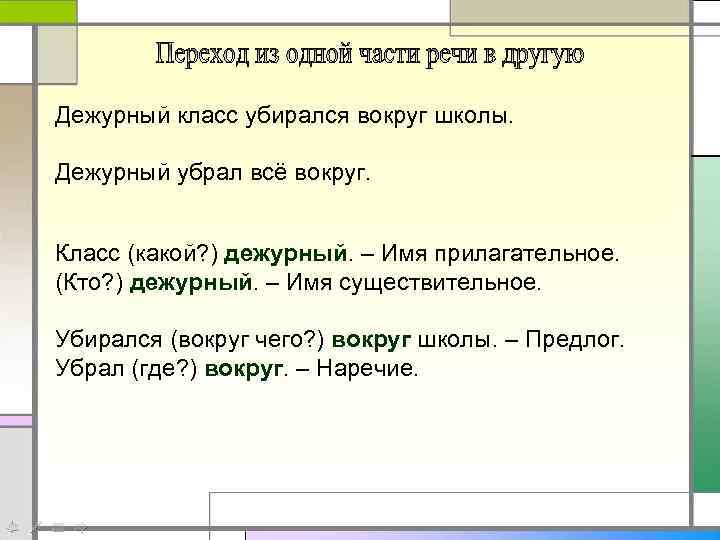 Переход из одной части речи в другую

Дежурный класс убирался вокруг школы.

Дежурный убрал всё вокруг.

Класс (какой?) дежурный. – Имя прилагательное.
(Кто?) дежурный. – Имя существительное.

Убирался (вокруг чего?) вокруг школы. – Предлог.
Убрал (где?) вокруг. – Наречие.